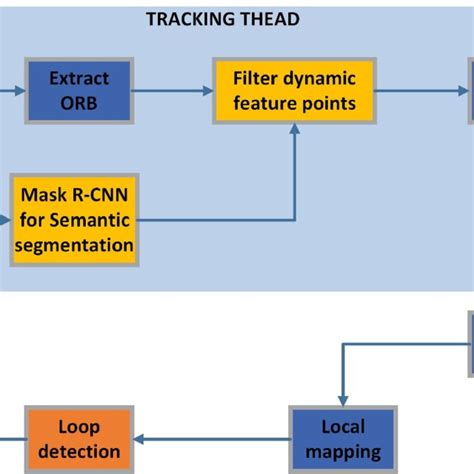 TRACKING THEAD

Extract ORB

Filter dynamic feature points

Mask R-CNN for Semantic segmentation

Loop detection

Local mapping